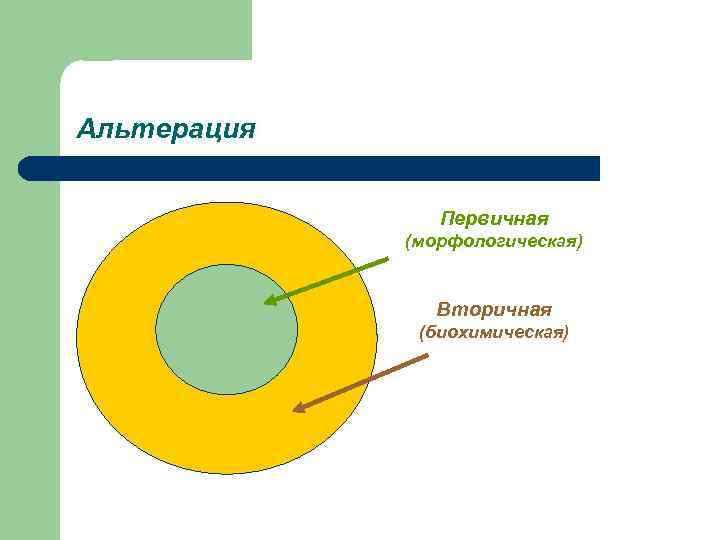 Альтерация

Первичная
(морфологическая)

Вторичная
(биохимическая)